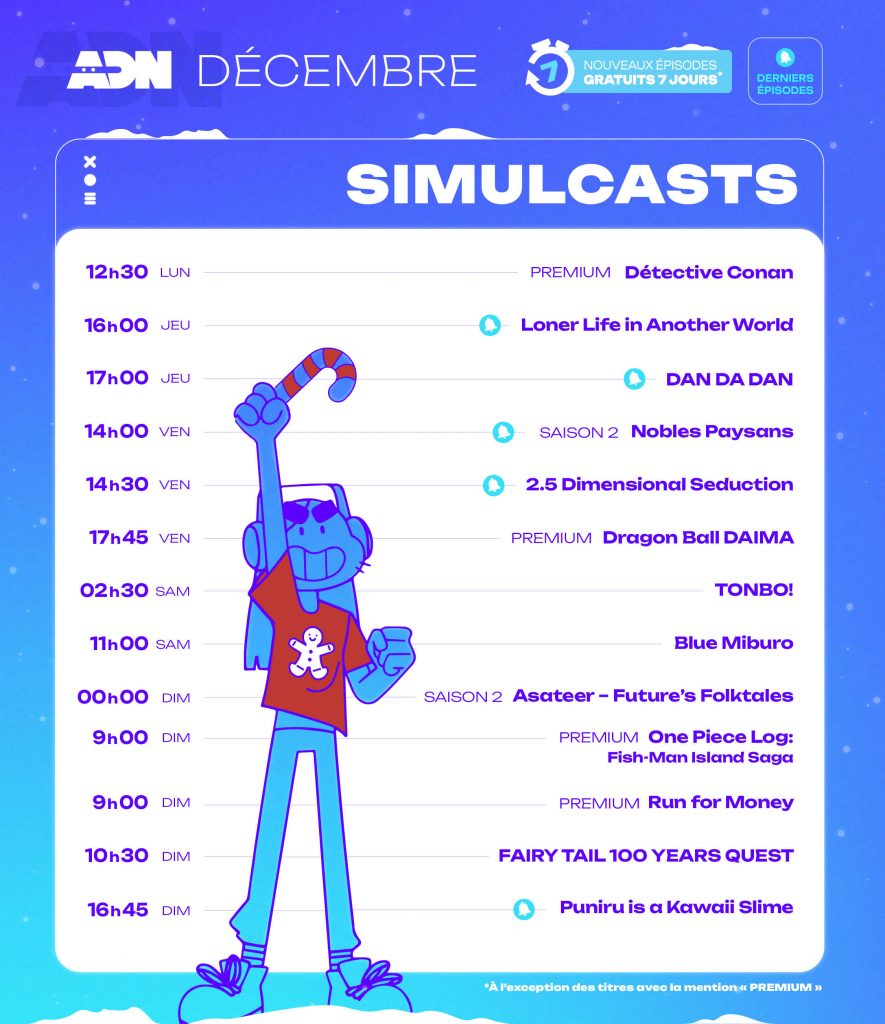 ADN DÉCEMBRE

7 NOUVEAUX ÉPISODES GRATUITS 7 JOURS*

DERNIERS ÉPISODES

SIMULCASTS

12h30 LUN PREMIUM Détective Conan

16h00 JEU Loner Life in Another World

17h00 JEU DAN DA DAN

14h00 VEN SAISON 2 Nobles Paysans

14h30 VEN 2.5 Dimensional Seduction

17h45 VEN PREMIUM Dragon Ball DAIMA

02h30 SAM TONBO!

11h00 SAM Blue Miburo

00h00 DIM SAISON 2 Asateer – Future's Folktales

9h00 DIM PREMIUM One Piece Log: Fish-Man Island Saga

9h00 DIM PREMIUM Run for Money

10h30 DIM FAIRY TAIL 100 YEARS QUEST

16h45 DIM Puniru is a Kawaii Slime

*À l'exception des titres avec la mention « PREMIUM »